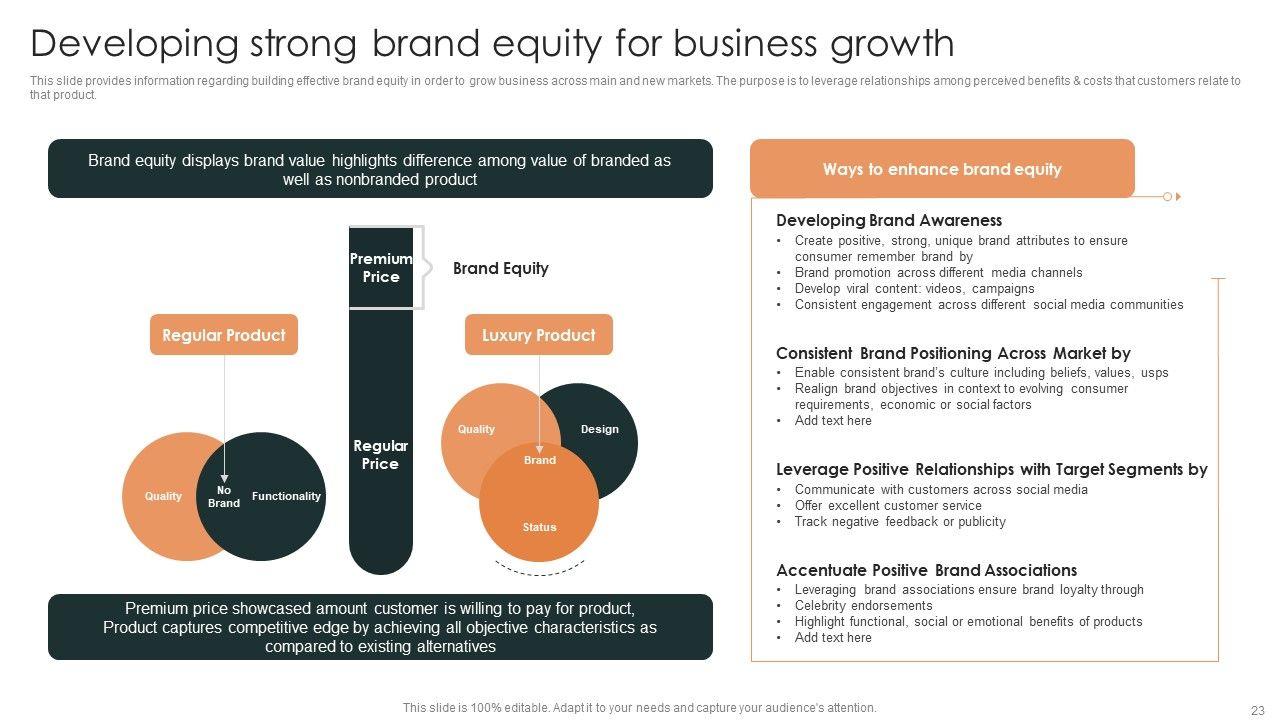 Developing strong brand equity for business growth

This slide provides information regarding building effective brand equity in order to grow business across main and new markets. The purpose is to leverage relationships among perceived benefits & costs that customers relate to that product.

Brand equity displays brand value highlights difference among value of branded as well as nonbranded product

Premium Price

Brand Equity

Regular Product

Luxury Product

Regular Price

Quality

No Brand

Functionality

Quality

Design

Brand

Status

Premium price showcased amount customer is willing to pay for product, Product captures competitive edge by achieving all objective characteristics as compared to existing alternatives

Ways to enhance brand equity

Developing Brand Awareness
• Create positive, strong, unique brand attributes to ensure consumer remember brand by
• Brand promotion across different media channels
• Develop viral content: videos, campaigns
• Consistent engagement across different social media communities

Consistent Brand Positioning Across Market by
• Enable consistent brand's culture including beliefs, values, usps
• Realign brand objectives in context to evolving consumer requirements, economic or social factors
• Add text here

Leverage Positive Relationships with Target Segments by
• Communicate with customers across social media
• Offer excellent customer service
• Track negative feedback or publicity

Accentuate Positive Brand Associations
• Leveraging brand associations ensure brand loyalty through
• Celebrity endorsements
• Highlight functional, social or emotional benefits of products
• Add text here

This slide is 100% editable. Adapt it to your needs and capture your audience's attention.

23